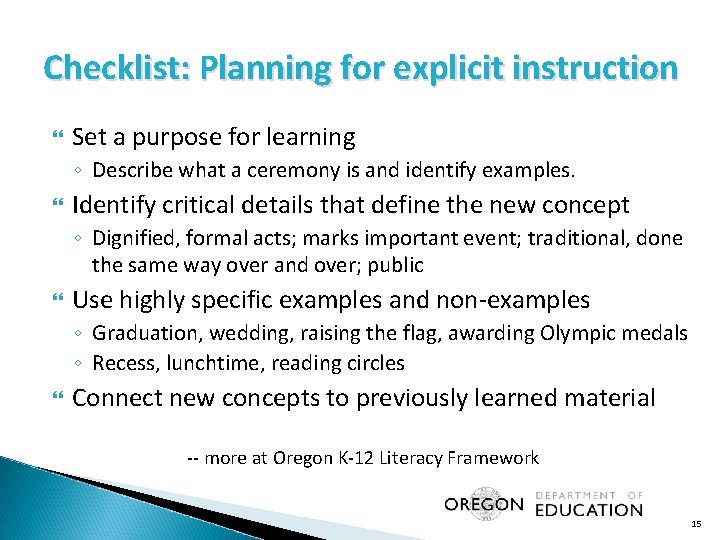 Checklist: Planning for explicit instruction

Set a purpose for learning
◦ Describe what a ceremony is and identify examples.

Identify critical details that define the new concept
◦ Dignified, formal acts; marks important event; traditional, done the same way over and over; public

Use highly specific examples and non-examples
◦ Graduation, wedding, raising the flag, awarding Olympic medals
◦ Recess, lunchtime, reading circles

Connect new concepts to previously learned material

-- more at Oregon K-12 Literacy Framework

OREGON DEPARTMENT OF EDUCATION

15